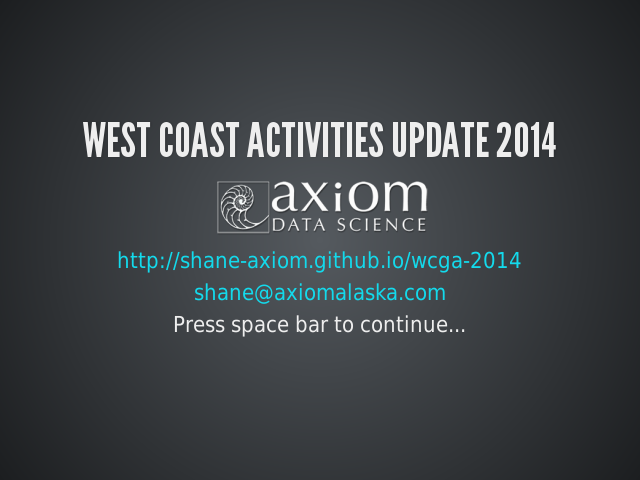 WEST COAST ACTIVITIES UPDATE 2014

axiom
DATA SCIENCE

http://shane-axiom.github.io/wcga-2014

shane@axiomalaska.com

Press space bar to continue...